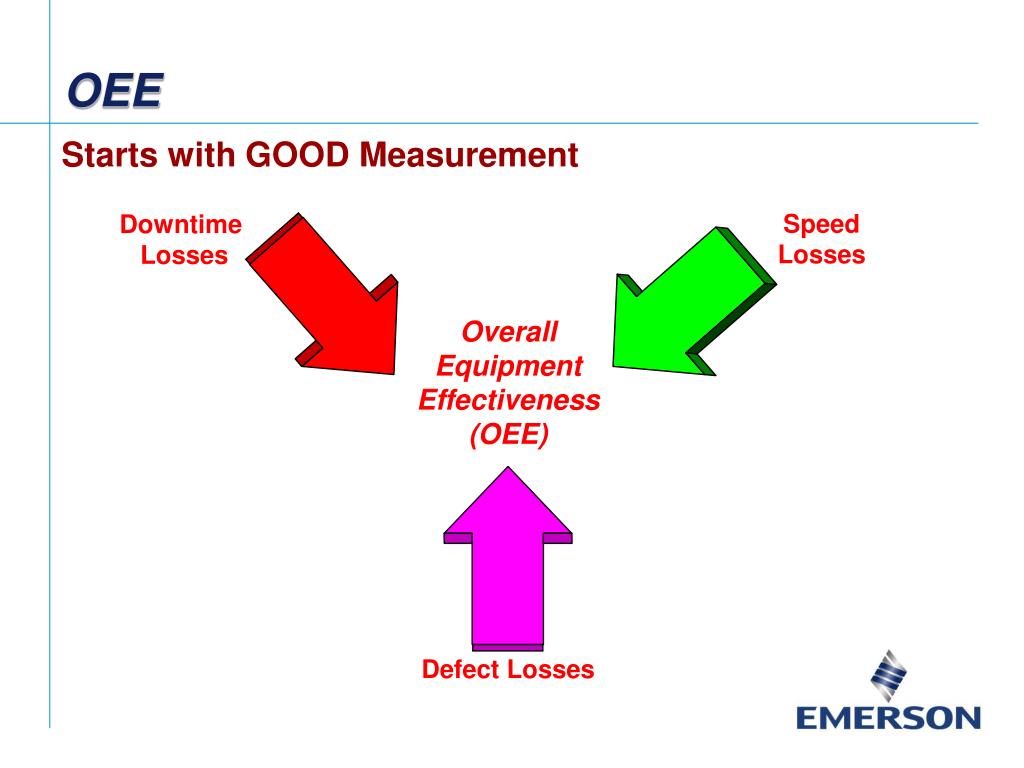 OEE

Starts with GOOD Measurement

Downtime Losses

Speed Losses

Overall Equipment Effectiveness (OEE)

Defect Losses

EMERSON